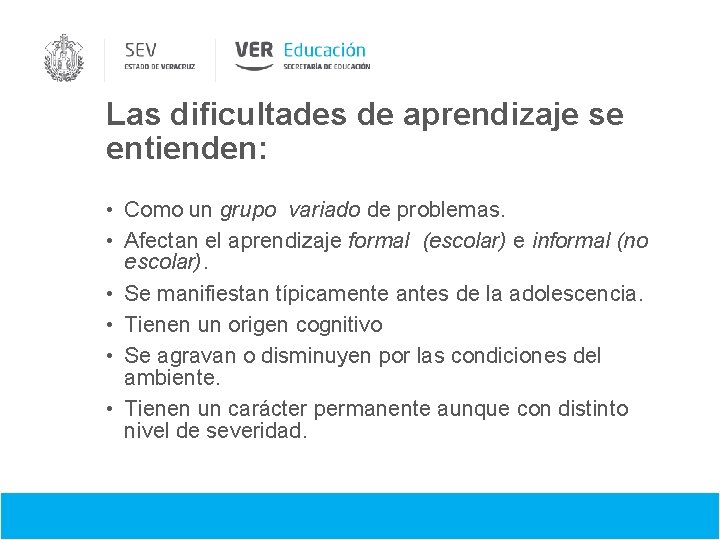 SEV
ESTADO DE VERACRUZ

VER Educación
SECRETARÍA DE EDUCACIÓN

Las dificultades de aprendizaje se entienden:

• Como un grupo variado de problemas.
• Afectan el aprendizaje formal (escolar) e informal (no escolar).
• Se manifiestan típicamente antes de la adolescencia.
• Tienen un origen cognitivo
• Se agravan o disminuyen por las condiciones del ambiente.
• Tienen un carácter permanente aunque con distinto nivel de severidad.